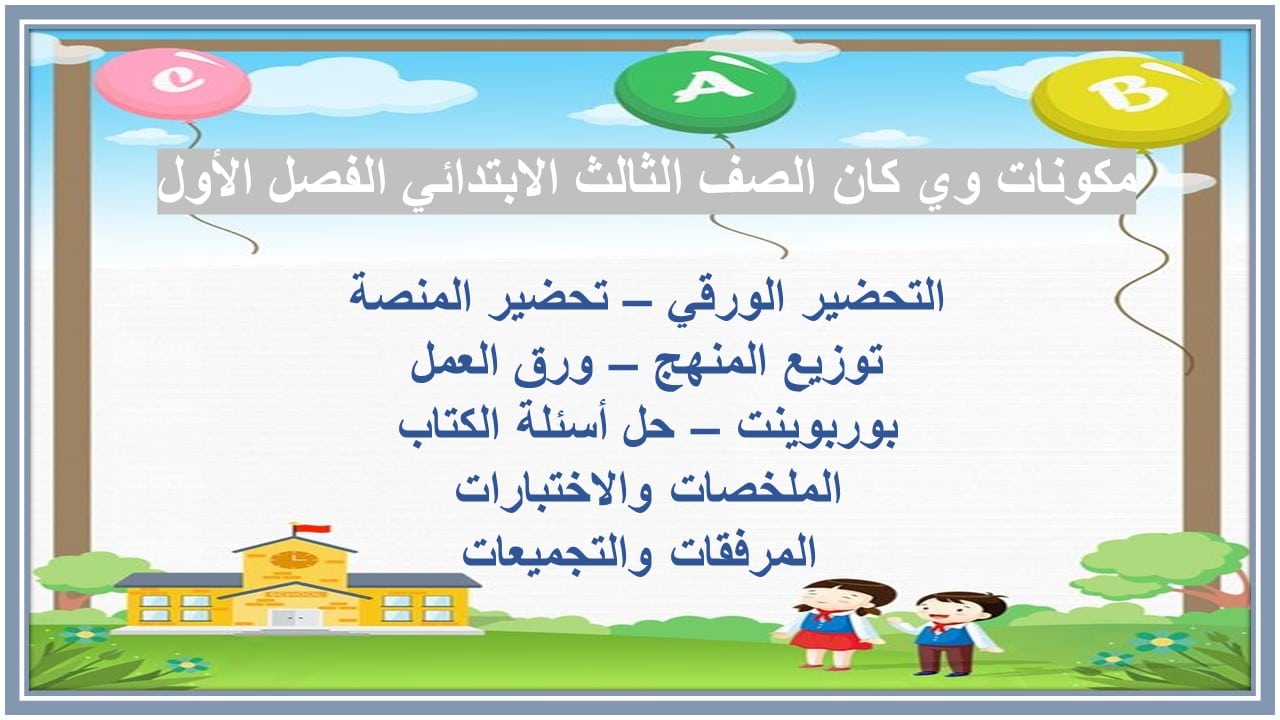 C A B

مكونات وي كان الصف الثالث الابتدائي الفصل الأول

التحضير الورقي – تحضير المنصة
توزيع المنهج – ورق العمل
بوربوينت – حل أسئلة الكتاب
الملخصات والاختبارات
المرفقات والتجميعات